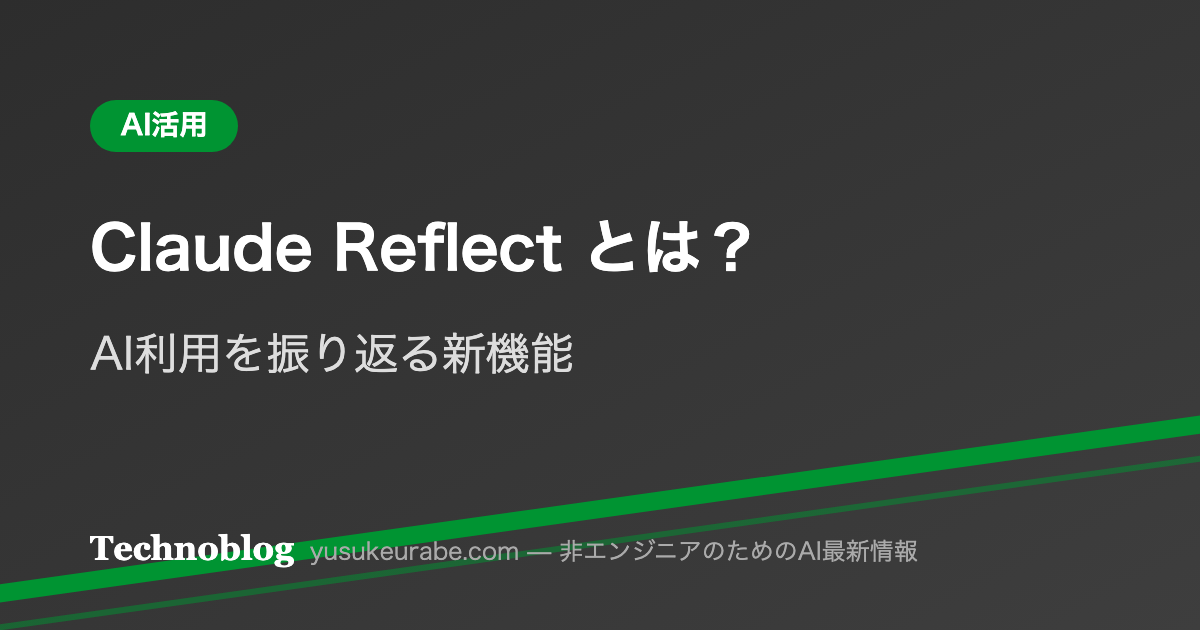 AI活用

Claude Reflect とは？

AI利用を振り返る新機能

Technoblog yusukeurabe.com — 非エンジニアのためのAI最新情報